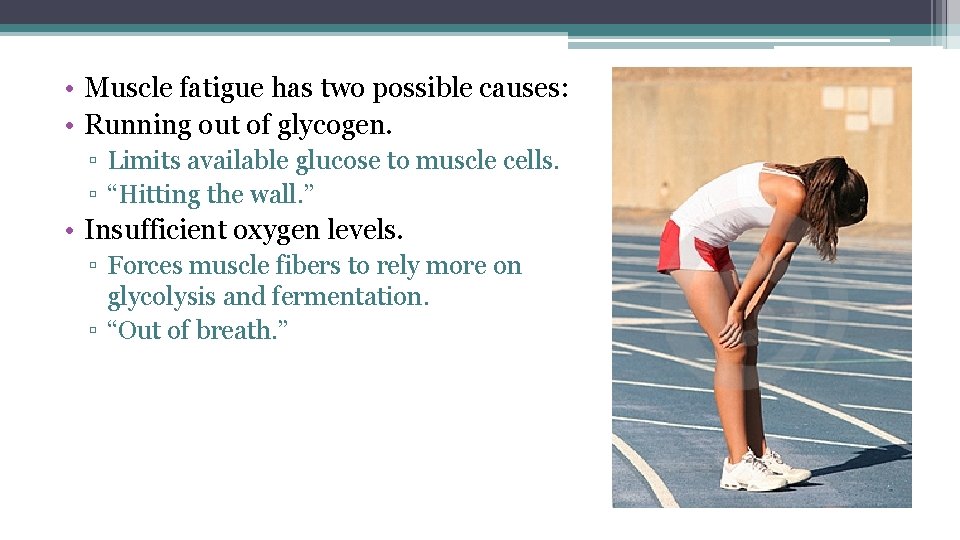 • Muscle fatigue has two possible causes:
• Running out of glycogen.
▫ Limits available glucose to muscle cells.
▫ “Hitting the wall.”
• Insufficient oxygen levels.
▫ Forces muscle fibers to rely more on glycolysis and fermentation.
▫ “Out of breath.”